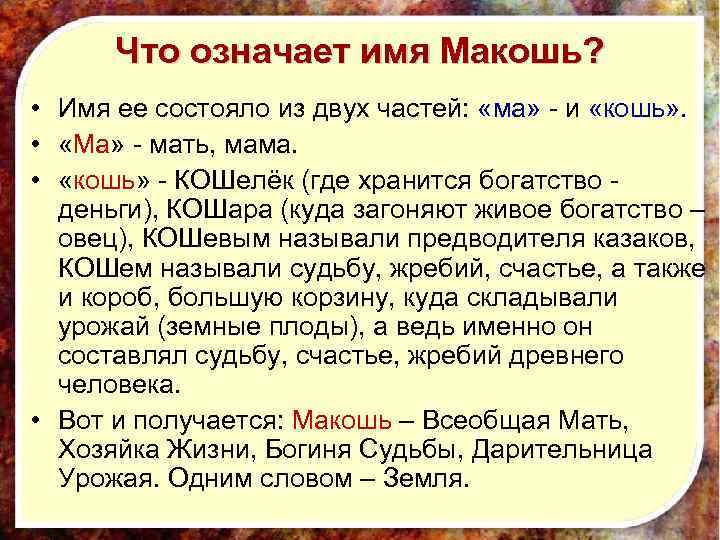 Что означает имя Макошь?

• Имя ее состояло из двух частей: «ма» - и «кошь».

• «Ма» - мать, мама.

• «кошь» - КОШелёк (где хранится богатство - деньги), КОШара (куда загоняют живое богатство – овец), КОШевым называли предводителя казаков, КОШем называли судьбу, жребий, счастье, а также и короб, большую корзину, куда складывали урожай (земные плоды), а ведь именно он составлял судьбу, счастье, жребий древнего человека.

• Вот и получается: Макошь – Всеобщая Мать, Хозяйка Жизни, Богиня Судьбы, Дарительница Урожая. Одним словом – Земля.